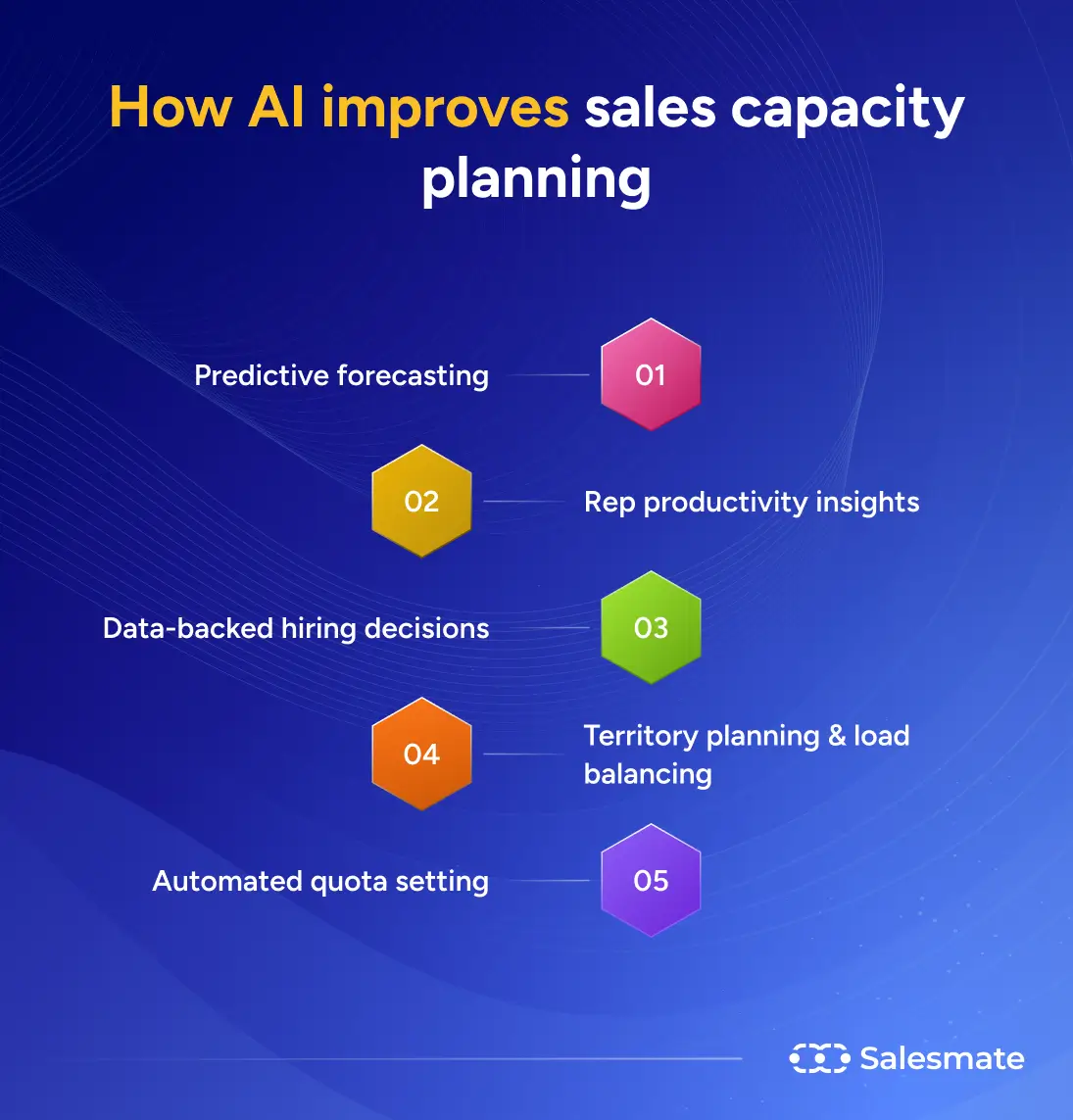 How AI improves sales capacity planning

Predictive forecasting
01

02
Rep productivity insights

Data-backed hiring decisions
03

04
Territory planning & load balancing

Automated quota setting
05

Salesmate